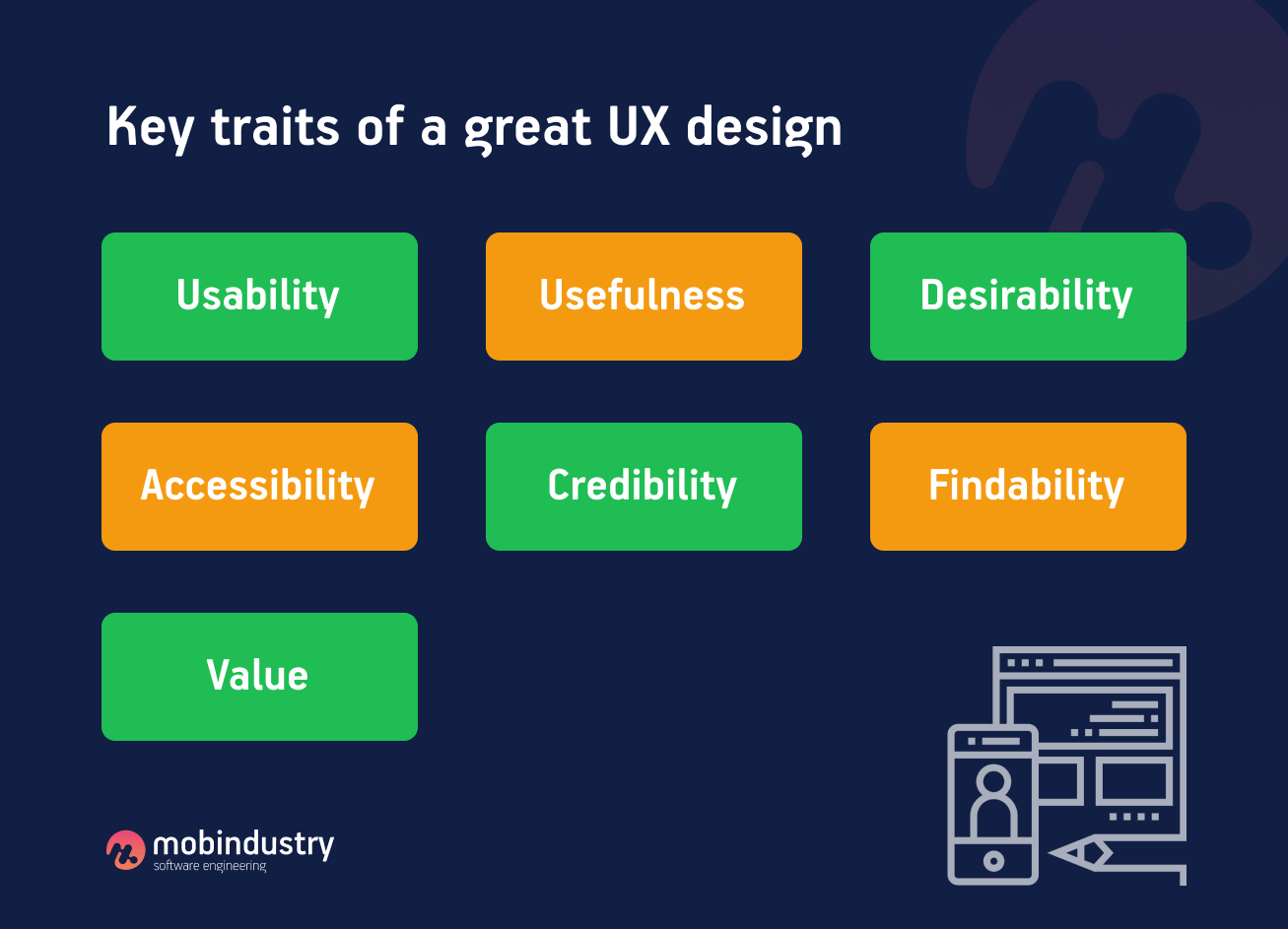 Key traits of a great UX design

Usability

Usefulness

Desirability

Accessibility

Credibility

Findability

Value

mobindustry
software engineering